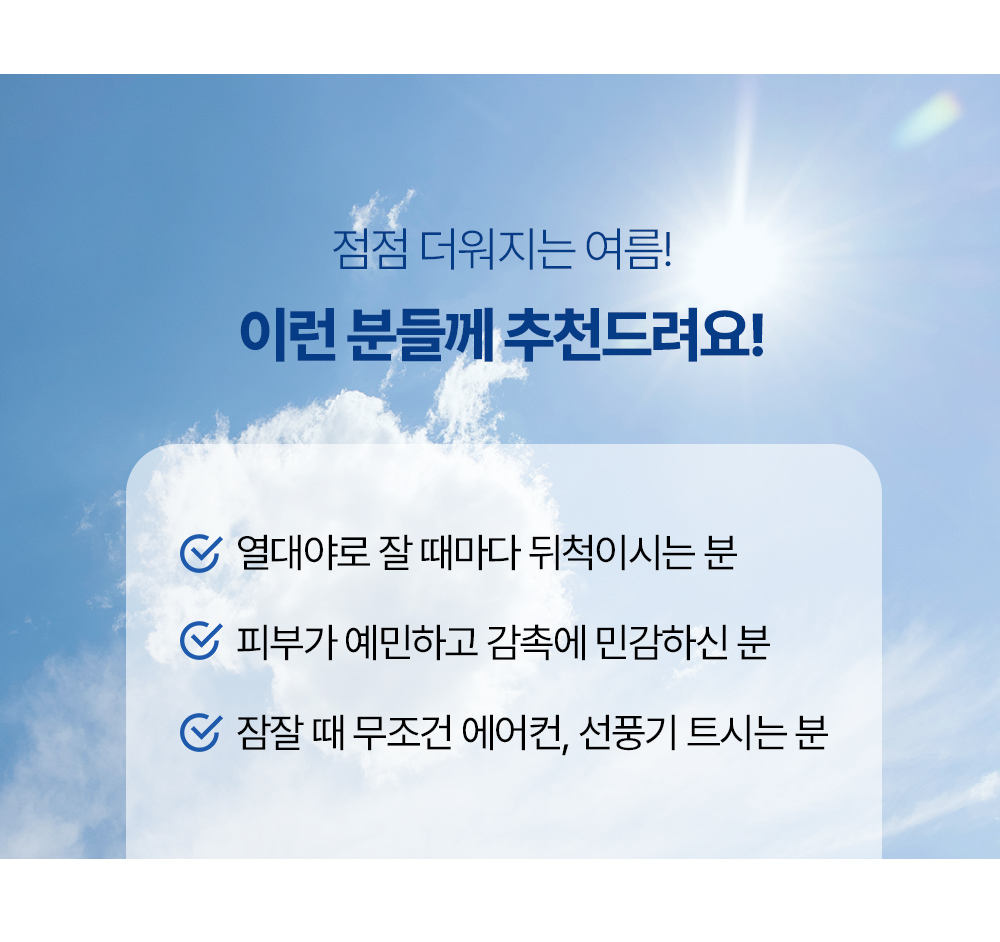 점점 더워지는 여름!
이런 분들께 추천드려요!

열대야로 잘 때마다 뒤척이시는 분

피부가 예민하고 감촉에 민감하신 분

잠잘 때 무조건 에어컨, 선풍기 트시는 분